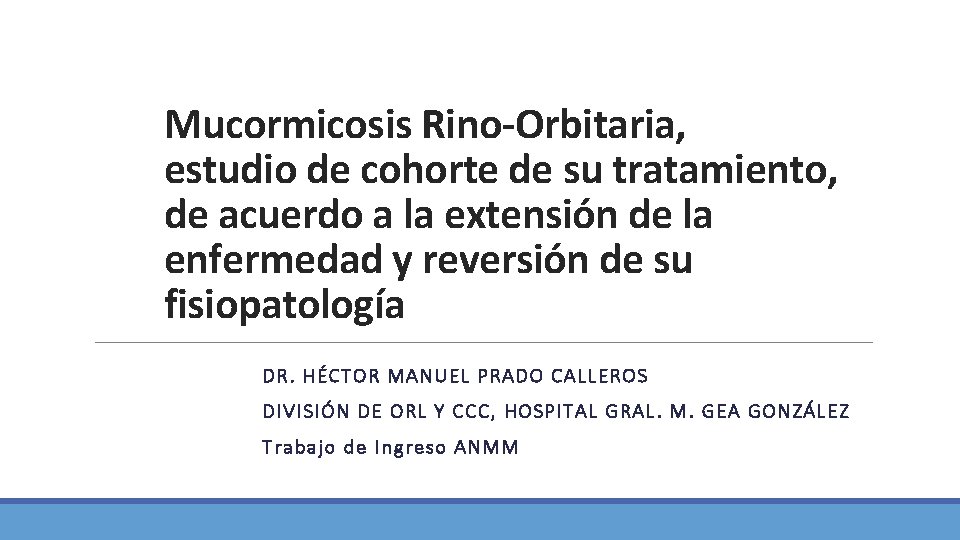 Mucormicosis Rino-Orbitaria, estudio de cohorte de su tratamiento, de acuerdo a la extensión de la enfermedad y reversión de su fisiopatología

DR. HÉCTOR MANUEL PRADO CALLEROS

DIVISIÓN DE ORL Y CCC, HOSPITAL GRAL. M. GEA GONZÁLEZ

Trabajo de Ingreso ANMM